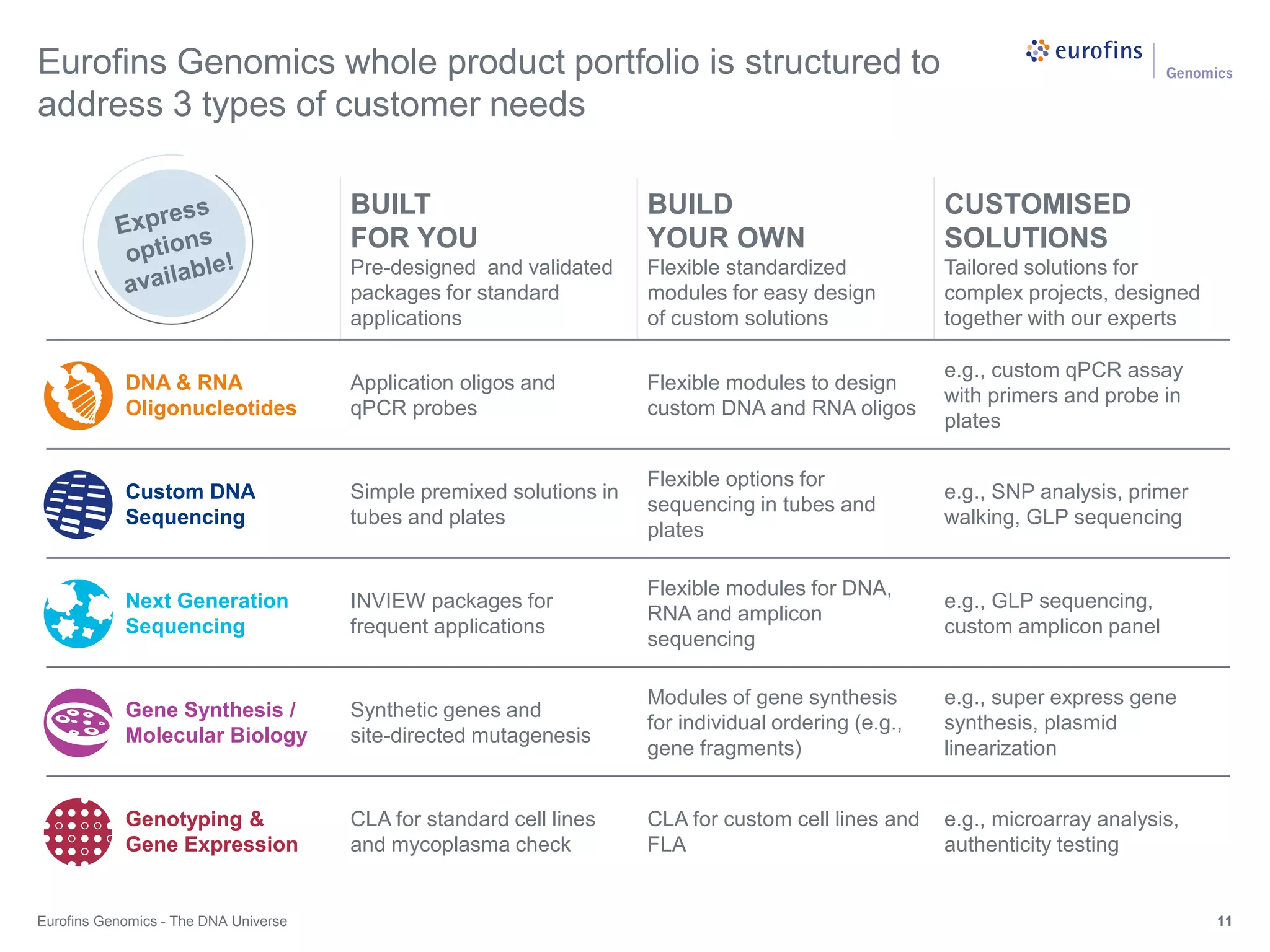 Eurofins Genomics whole product portfolio is structured to address 3 types of customer needs

eurofins
Genomics

| Express options available! | BUILT FOR YOU Pre-designed and validated packages for standard applications | BUILD YOUR OWN Flexible standardized modules for easy design of custom solutions | CUSTOMISED SOLUTIONS Tailored solutions for complex projects, designed together with our experts |
|---|---|---|---|
| DNA & RNA Oligonucleotides | Application oligos and qPCR probes | Flexible modules to design custom DNA and RNA oligos | e.g., custom qPCR assay with primers and probe in plates |
| Custom DNA Sequencing | Simple premixed solutions in tubes and plates | Flexible options for sequencing in tubes and plates | e.g., SNP analysis, primer walking, GLP sequencing |
| Next Generation Sequencing | INVIEW packages for frequent applications | Flexible modules for DNA, RNA and amplicon sequencing | e.g., GLP sequencing, custom amplicon panel |
| Gene Synthesis / Molecular Biology | Synthetic genes and site-directed mutagenesis | Modules of gene synthesis for individual ordering (e.g., gene fragments) | e.g., super express gene synthesis, plasmid linearization |
| Genotyping & Gene Expression | CLA for standard cell lines and mycoplasma check | CLA for custom cell lines and FLA | e.g., microarray analysis, authenticity testing |

Eurofins Genomics - The DNA Universe
11